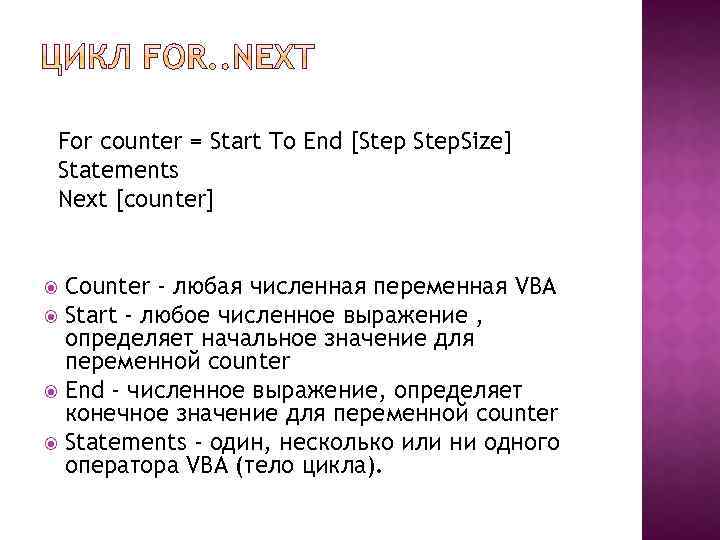 ЦИКЛ FOR..NEXT

For counter = Start To End [Step StepSize]
Statements
Next [counter]

Counter - любая численная переменная VBA

Start - любое численное выражение , определяет начальное значение для переменной counter

End - численное выражение, определяет конечное значение для переменной counter

Statements - один, несколько или ни одного оператора VBA (тело цикла).